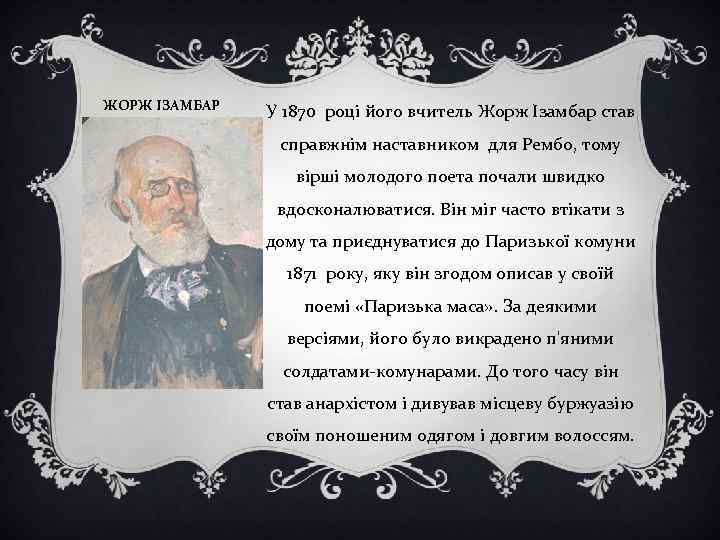 ЖОРЖ ІЗАМБАР

У 1870 році його вчитель Жорж Ізамбар став справжнім наставником для Рембо, тому вірші молодого поета почали швидко вдосконалюватися. Він міг часто втікати з дому та приєднуватися до Паризької комуни 1871 року, яку він згодом описав у своїй поемі «Паризька маса». За деякими версіями, його було викрадено п'яними солдатами-комунарами. До того часу він став анархістом і дивував місцеву буржуазію своїм поношеним одягом і довгим волоссям.